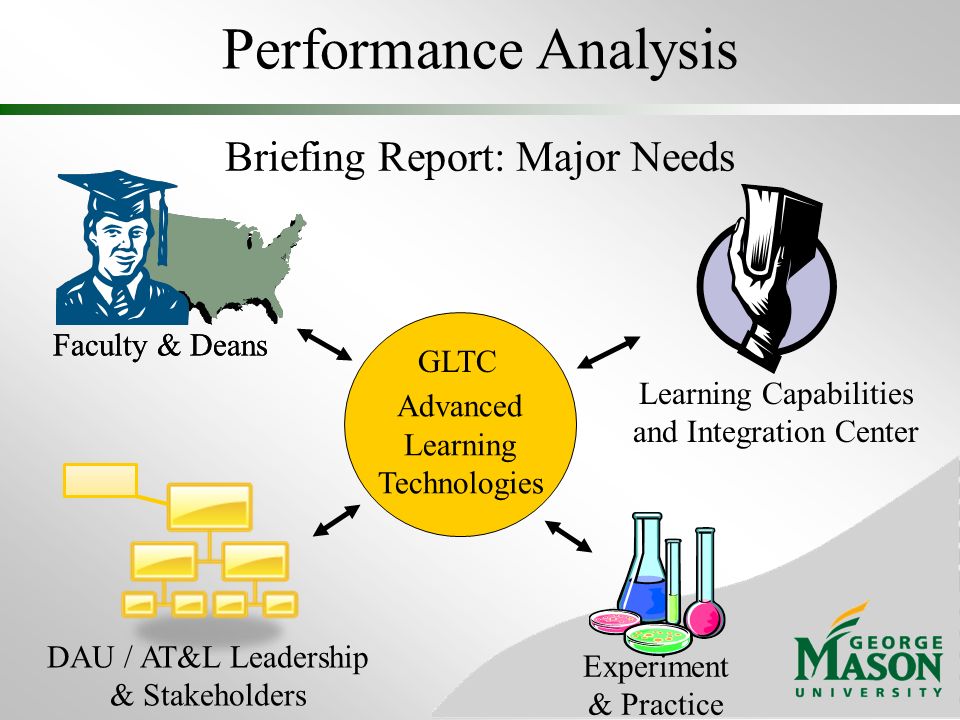 Performance Analysis

Briefing Report: Major Needs

Faculty & Deans

GLTC
Advanced Learning Technologies

Learning Capabilities and Integration Center

DAU / AT&L Leadership & Stakeholders

Experiment & Practice

GEORGE MASON UNIVERSITY